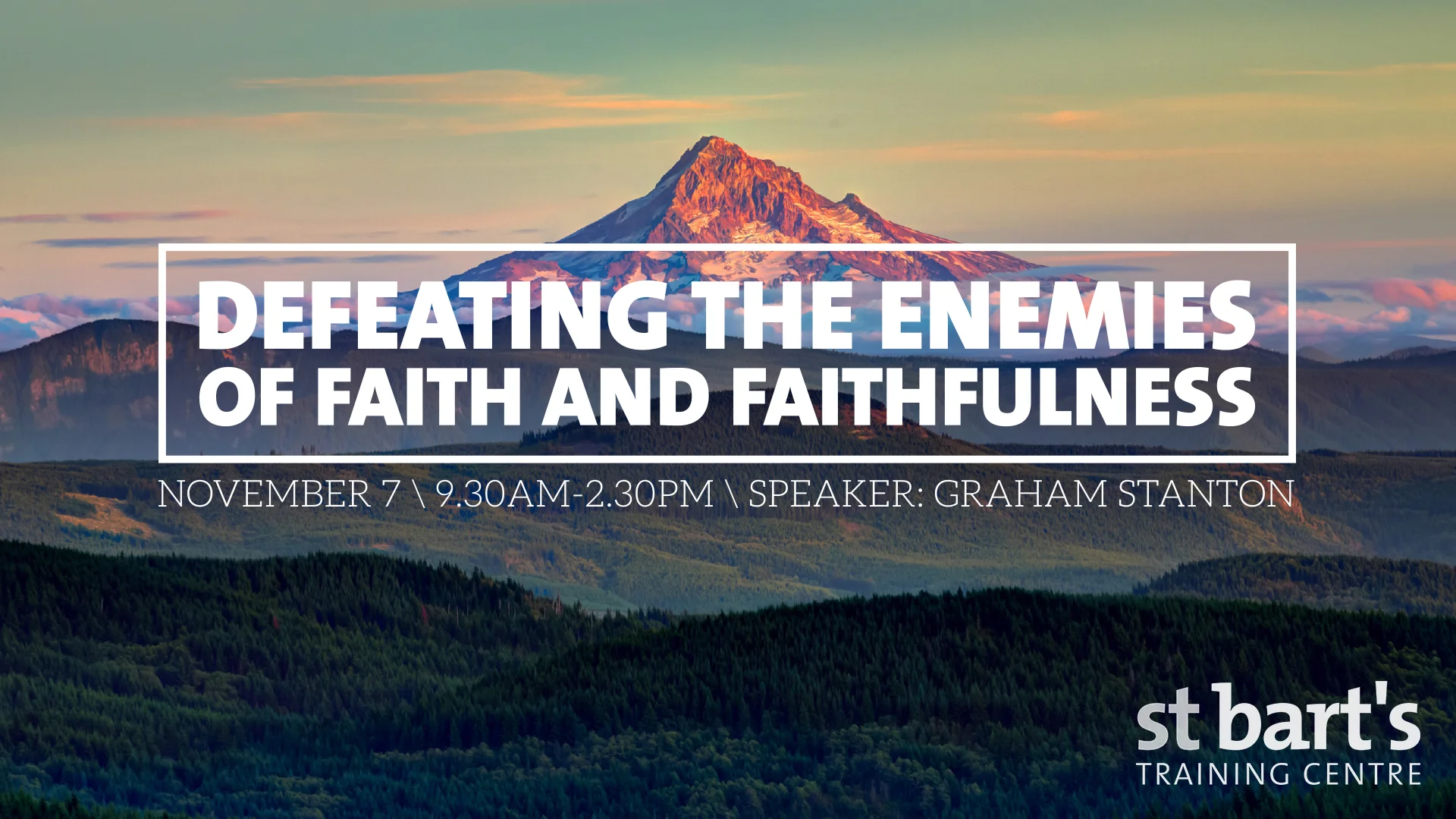 DEFEATING THE ENEMIES OF FAITH AND FAITHFULNESS

NOVEMBER 7 \ 9.30AM-2.30PM \ SPEAKER: GRAHAM STANTON

st bart's
TRAINING CENTRE